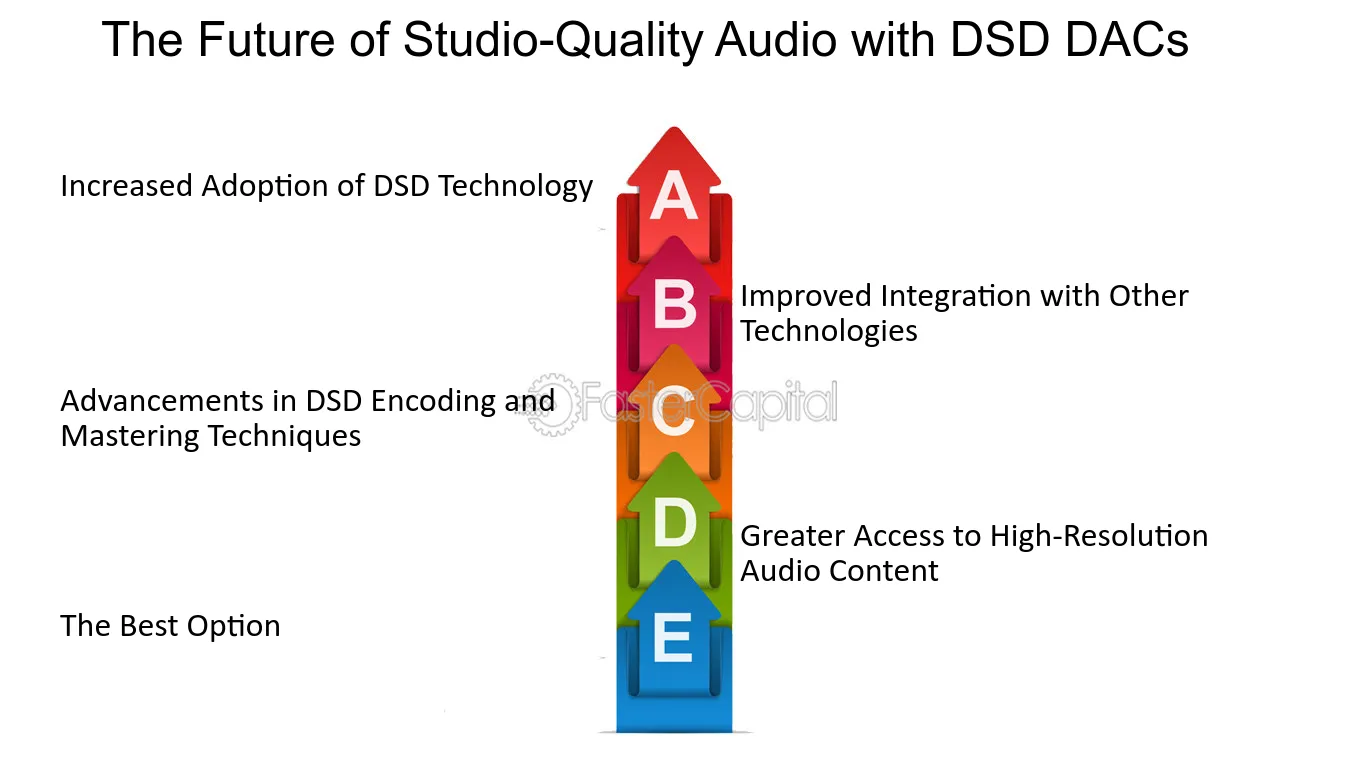 The Future of Studio-Quality Audio with DSD DACs

Increased Adoption of DSD Technology

A

B

Improved Integration with Other Technologies

Advancements in DSD Encoding and Mastering Techniques

FasterCapital

C

D

Greater Access to High-Resolution Audio Content

The Best Option

E